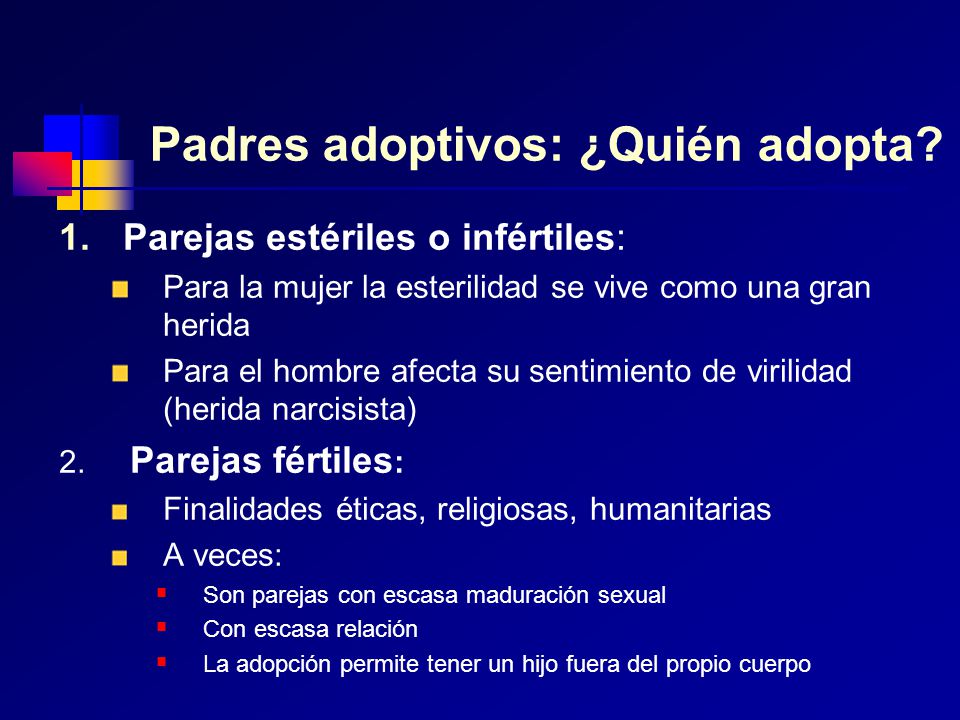 Padres adoptivos: ¿Quién adopta?

1. Parejas estériles o infértiles:

Para la mujer la esterilidad se vive como una gran herida

Para el hombre afecta su sentimiento de virilidad (herida narcisista)

2. Parejas fértiles:

Finalidades éticas, religiosas, humanitarias

A veces:

Son parejas con escasa maduración sexual

Con escasa relación

La adopción permite tener un hijo fuera del propio cuerpo